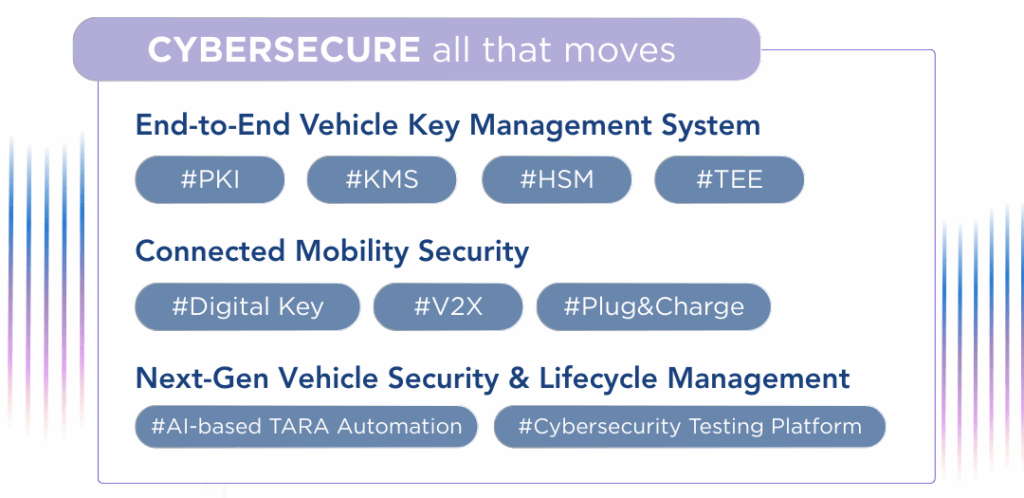 CYBERSECURE all that moves

End-to-End Vehicle Key Management System

#PKI #KMS #HSM #TEE

Connected Mobility Security

#Digital Key #V2X #Plug&Charge

Next-Gen Vehicle Security & Lifecycle Management

#AI-based TARA Automation #Cybersecurity Testing Platform